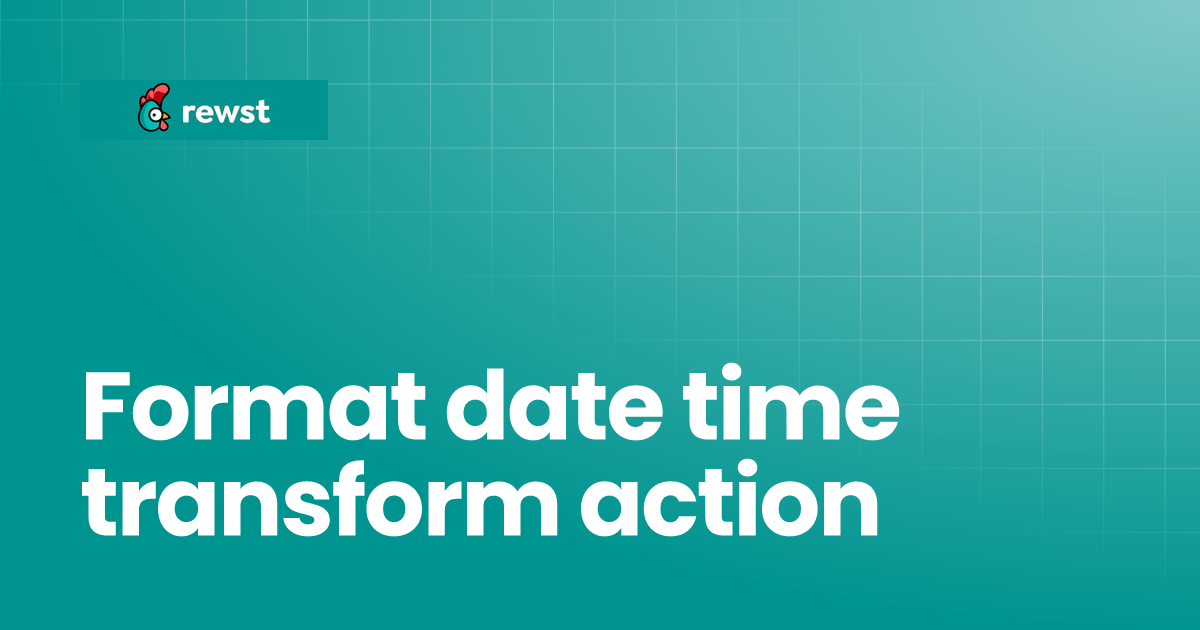 rewst

Format date time transform action